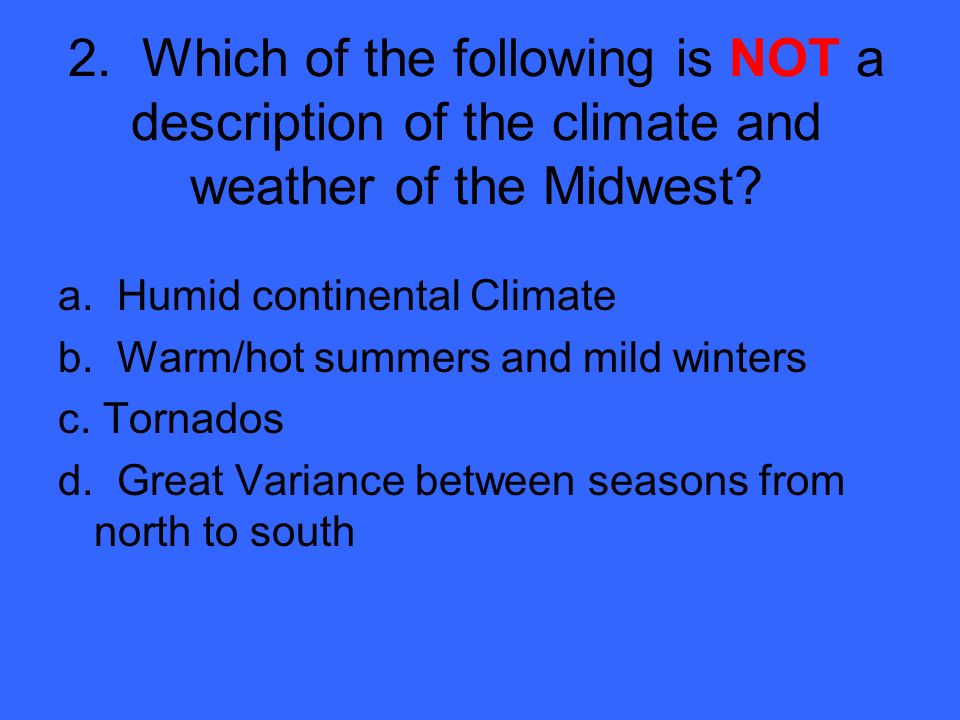 2. Which of the following is NOT a description of the climate and weather of the Midwest?

a. Humid continental Climate

b. Warm/hot summers and mild winters

c. Tornados

d. Great Variance between seasons from north to south